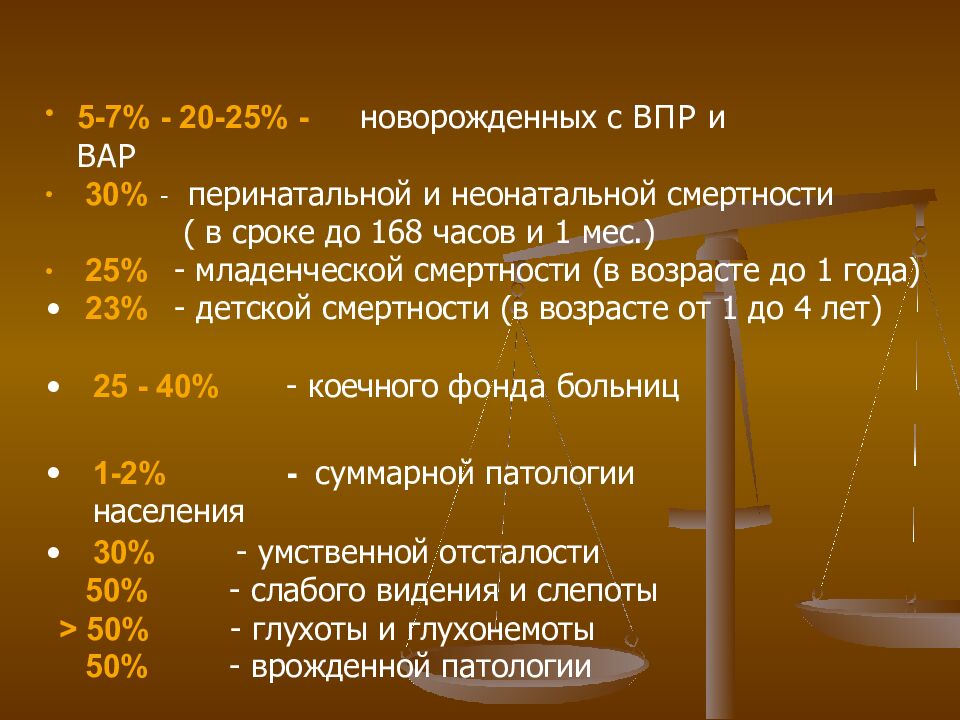 • 5-7% - 20-25% - новорожденных с ВПР и ВАР
• 30% - перинатальной и неонатальной смертности ( в сроке до 168 часов и 1 мес.)
• 25% - младенческой смертности (в возрасте до 1 года)
• 23% - детской смертности (в возрасте от 1 до 4 лет)

• 25 - 40% - коечного фонда больниц

• 1-2% - суммарной патологии населения
• 30% - умственной отсталости
50% - слабого видения и слепоты
> 50% - глухоты и глухонемоты
50% - врожденной патологии